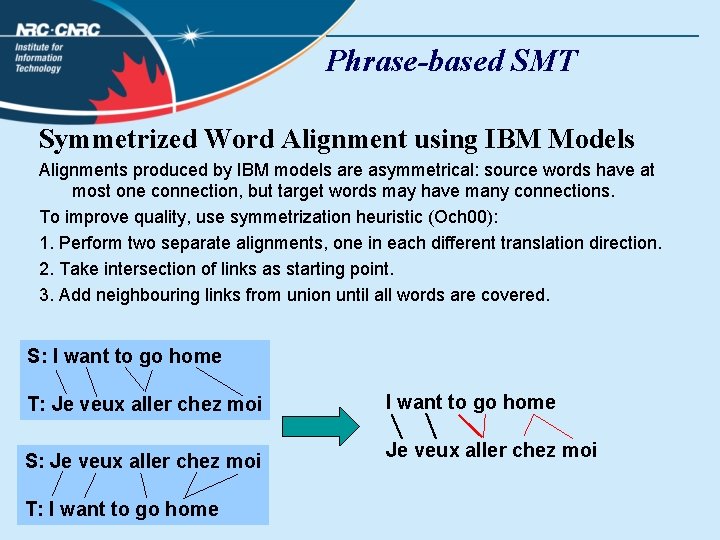 NRC·CNRC
Institute for
Information
Technology

Phrase-based SMT

Symmetrized Word Alignment using IBM Models

Alignments produced by IBM models are asymmetrical: source words have at most one connection, but target words may have many connections.

To improve quality, use symmetrization heuristic (Och00):

1. Perform two separate alignments, one in each different translation direction.

2. Take intersection of links as starting point.

3. Add neighbouring links from union until all words are covered.

S: I want to go home

T: Je veux aller chez moi

S: Je veux aller chez moi

T: I want to go home

I want to go home

Je veux aller chez moi